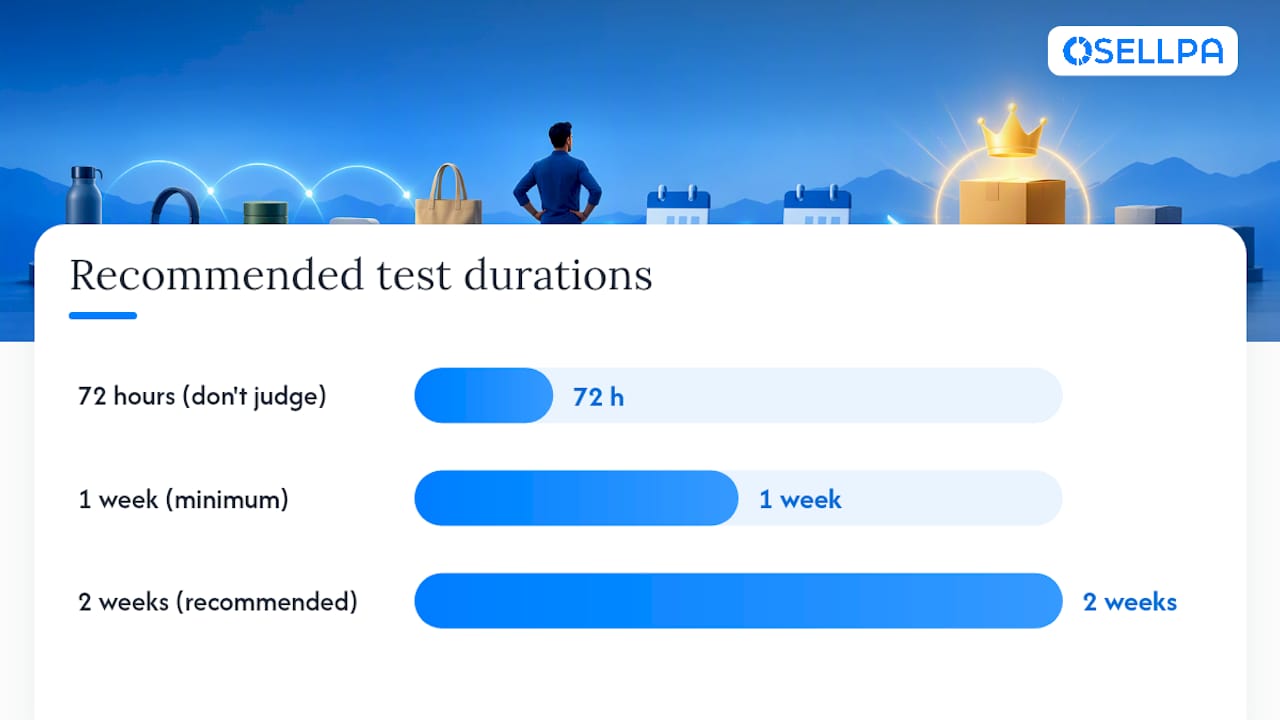 SELLPA

Recommended test durations

72 hours (don't judge)
72 h

1 week (minimum)
1 week

2 weeks (recommended)
2 weeks